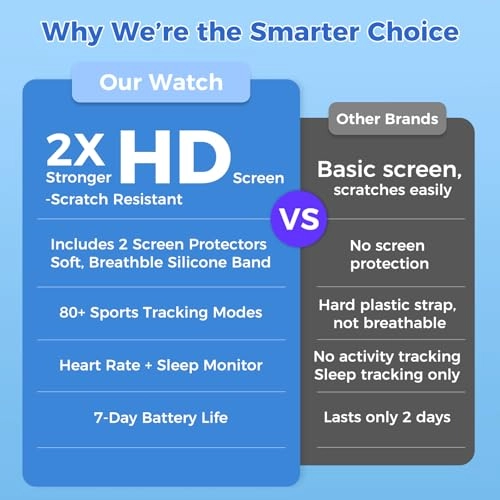 Why We're the Smarter Choice

Our Watch

2X Stronger HD Screen
-Scratch Resistant

Includes 2 Screen Protectors
Soft, Breathble Silicone Band

80+ Sports Tracking Modes

Heart Rate + Sleep Monitor

7-Day Battery Life

VS

Other Brands

Basic screen, scratches easily

No screen protection

Hard plastic strap, not breathable

No activity tracking
Sleep tracking only

Lasts only 2 days